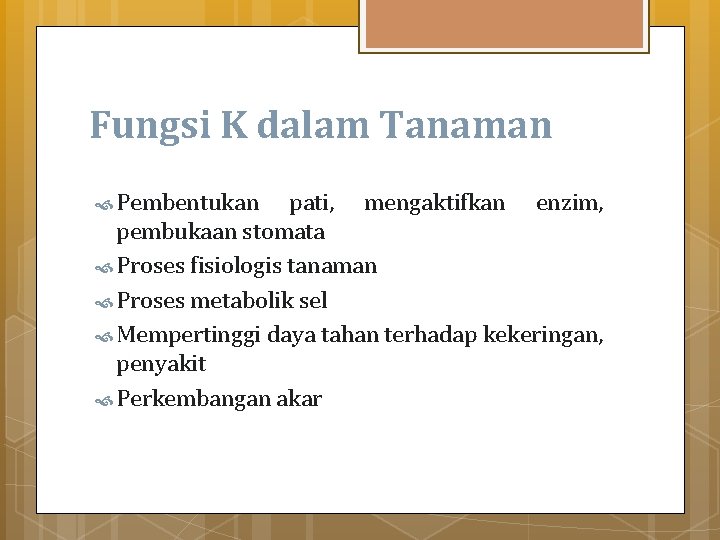 Fungsi K dalam Tanaman

Pembentukan pati, mengaktifkan enzim, pembukaan stomata

Proses fisiologis tanaman

Proses metabolik sel

Mempertinggi daya tahan terhadap kekeringan, penyakit

Perkembangan akar